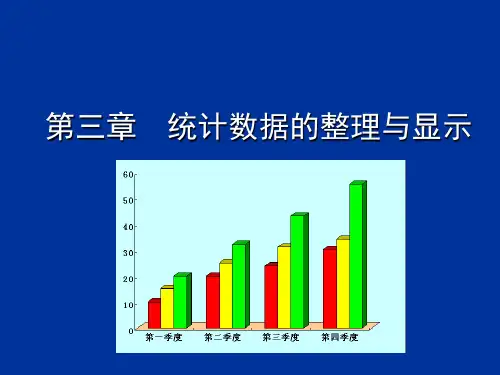 第三章　统计数据的整理与显示

60
50
40
30
20
10
0

第一季度
第二季度
第三季度
第四季度